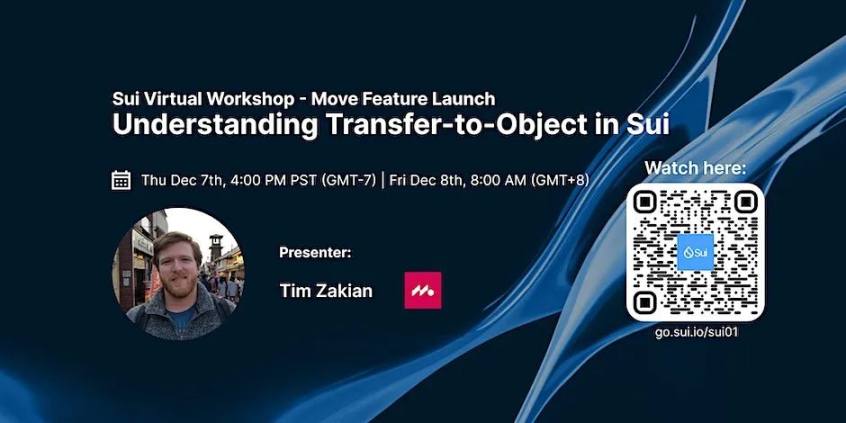 Sui Virtual Workshop - Move Feature Launch
Understanding Transfer-to-Object in Sui

Thu Dec 7th, 4:00 PM PST (GMT-7) | Fri Dec 8th, 8:00 AM (GMT+8)

Presenter:
Tim Zakian

Watch here:
Sui
go.sui.io/sui01